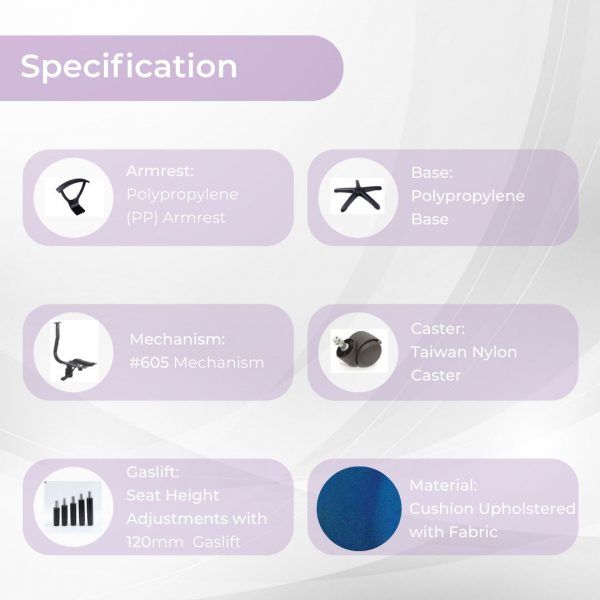 Specification

Armrest:
Polypropylene (PP) Armrest

Base:
Polypropylene Base

Mechanism:
#605 Mechanism

Caster:
Taiwan Nylon Caster

Gaslift:
Seat Height Adjustments with 120mm Gaslift

Material:
Cushion Upholstered with Fabric